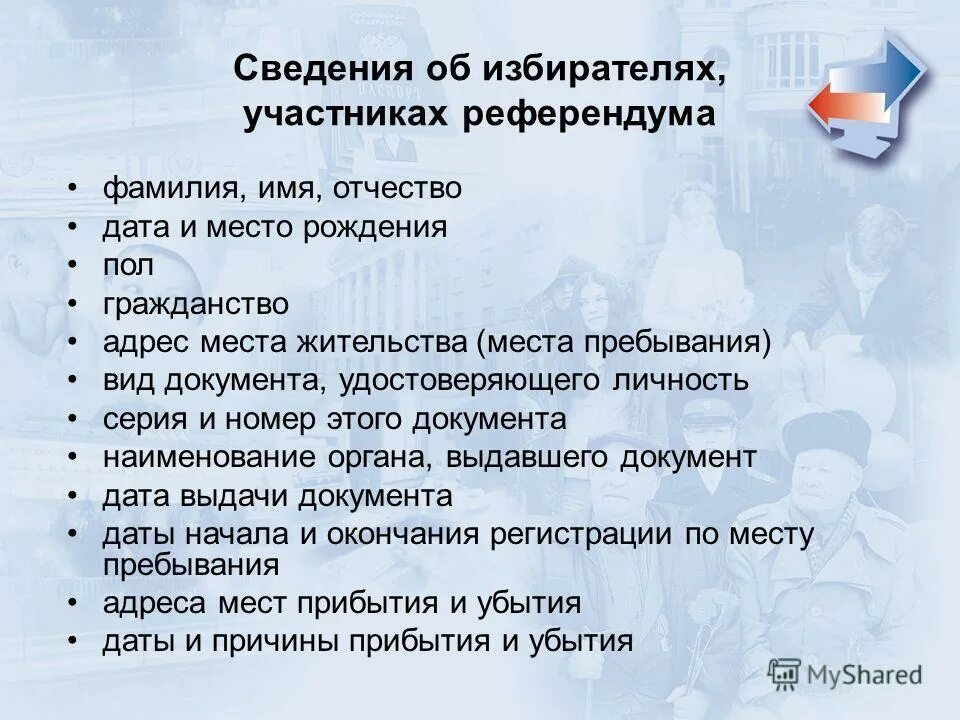 Сведения об избирателях, участниках референдума

• фамилия, имя, отчество
• дата и место рождения
• пол
• гражданство
• адрес места жительства (места пребывания)
• вид документа, удостоверяющего личность
• серия и номер этого документа
• наименование органа, выдавшего документ
• дата выдачи документа
• даты начала и окончания регистрации по месту пребывания
• адреса мест прибытия и убытия
• даты и причины прибытия и убытия

MyShared